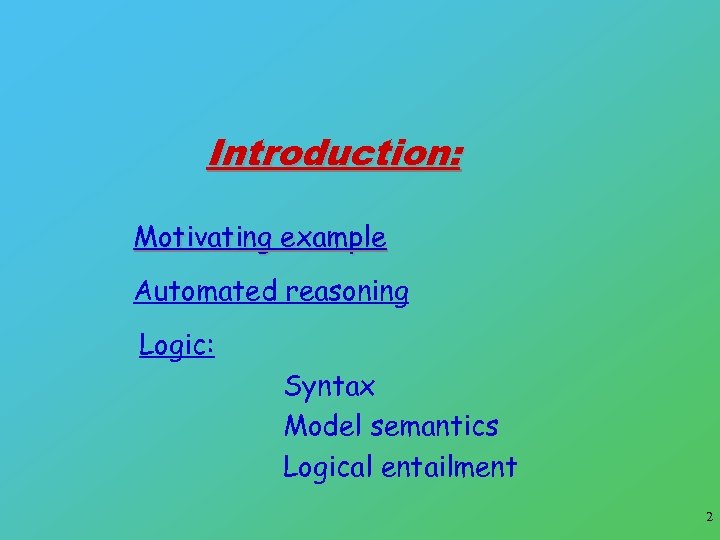 Introduction:

Motivating example

Automated reasoning

Logic:

Syntax
Model semantics
Logical entailment

2